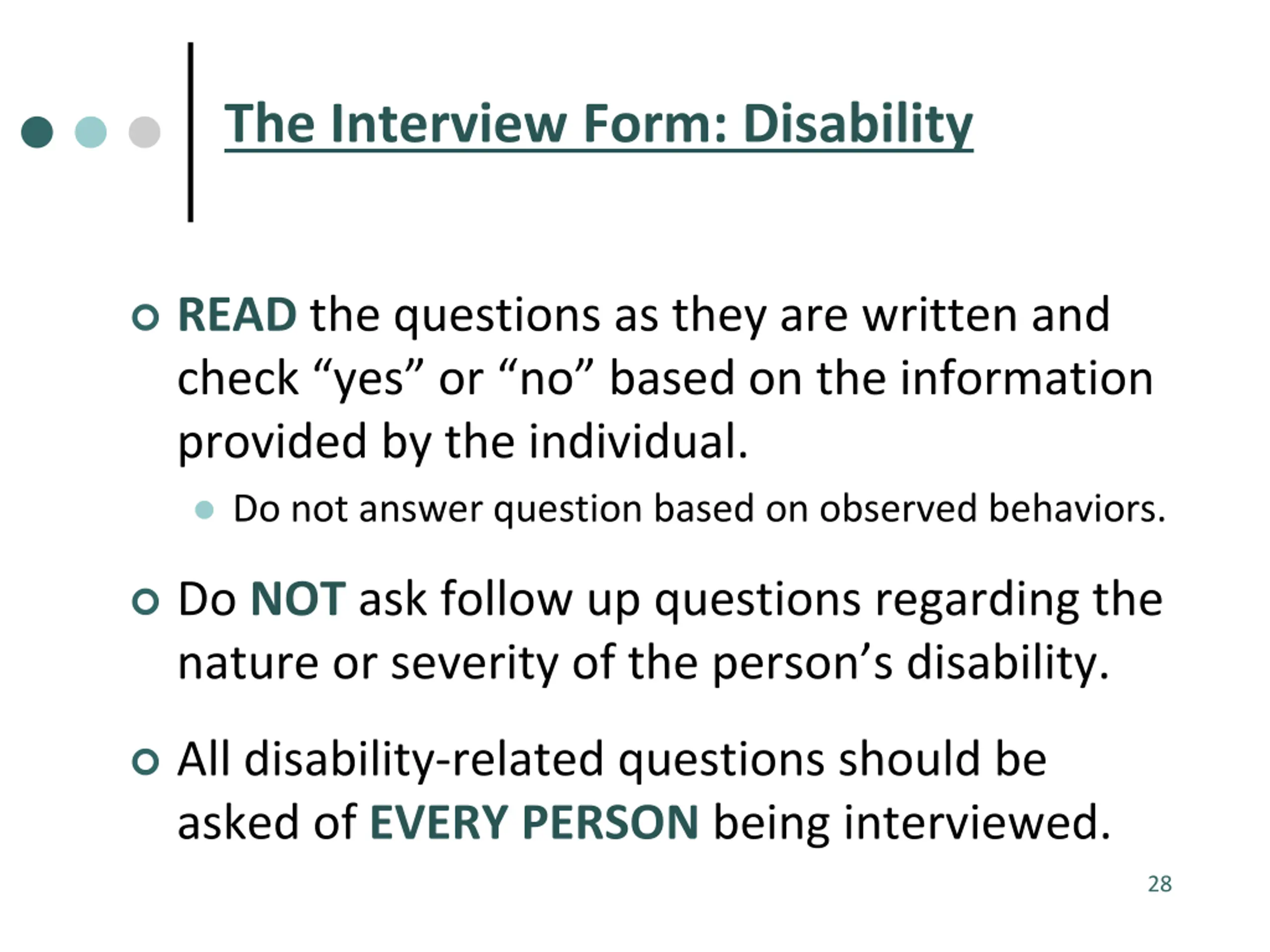 The Interview Form: Disability

READ the questions as they are written and check “yes” or “no” based on the information provided by the individual.

Do not answer question based on observed behaviors.

Do NOT ask follow up questions regarding the nature or severity of the person’s disability.

All disability-related questions should be asked of EVERY PERSON being interviewed.

28